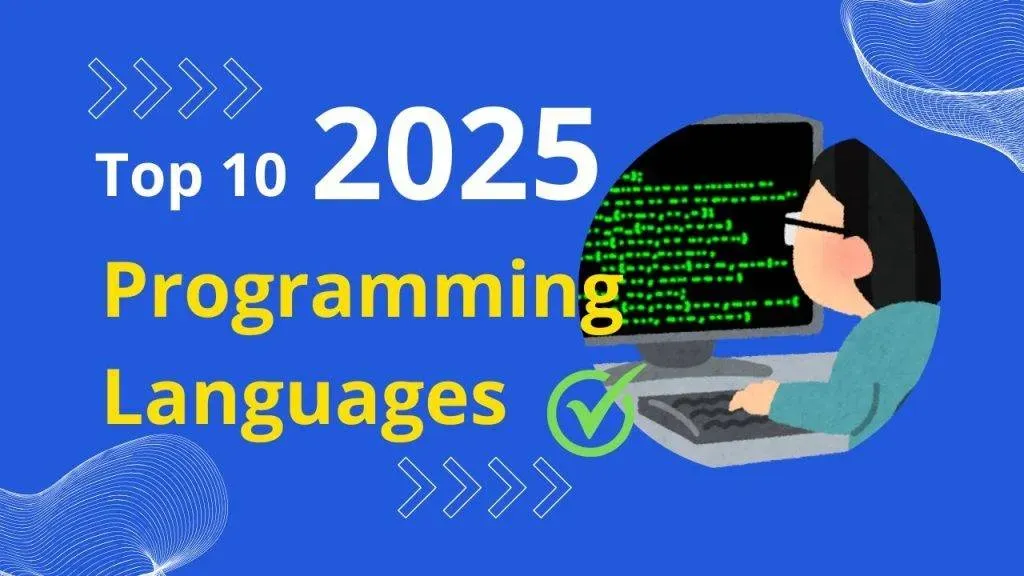 Top 10 2025

Programming Languages